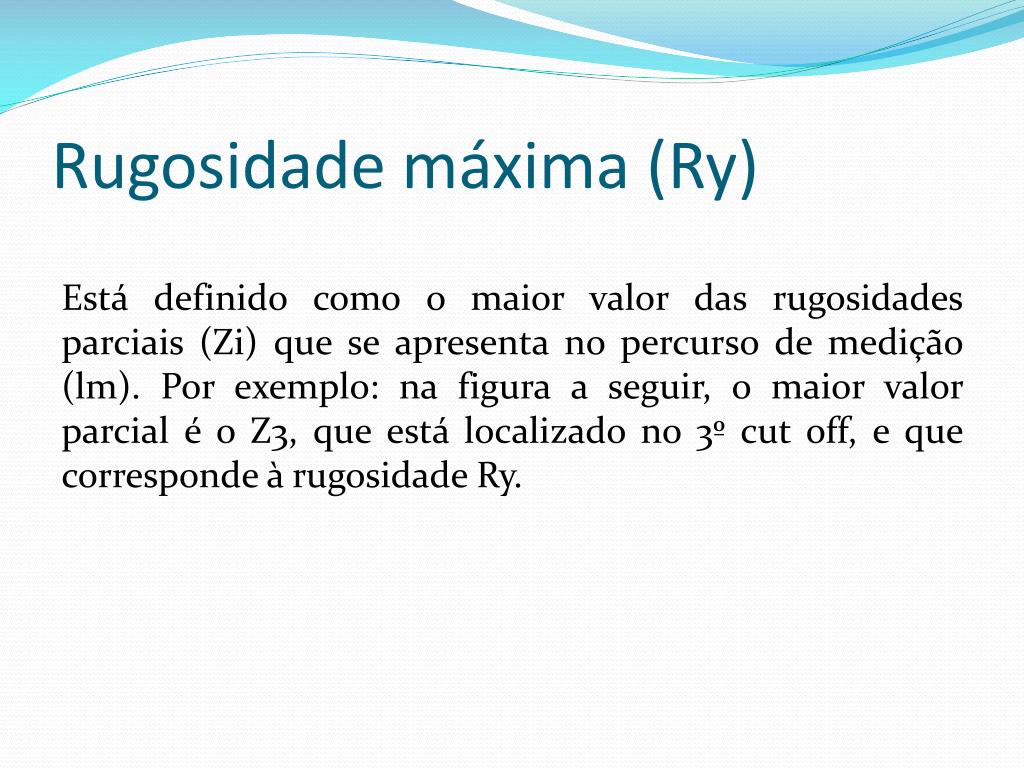 Rugosidade máxima (Ry)

Está definido como o maior valor das rugosidades parciais (Zi) que se apresenta no percurso de medição (lm). Por exemplo: na figura a seguir, o maior valor parcial é o Z3, que está localizado no 3º cut off, e que corresponde à rugosidade Ry.